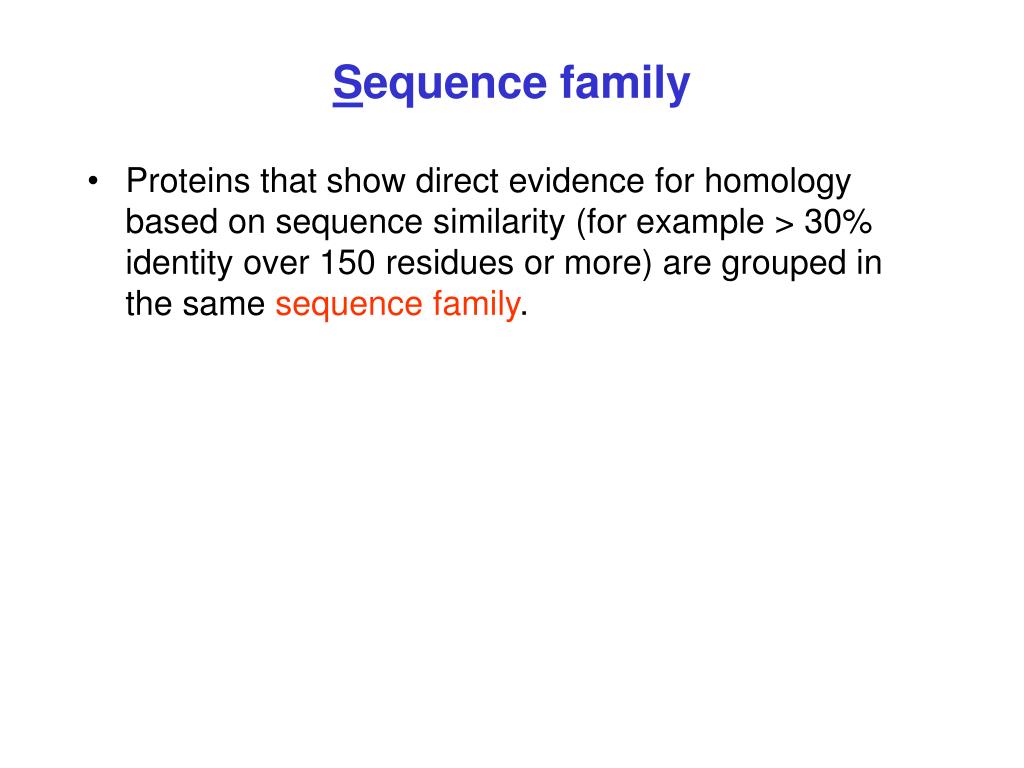 Sequence family

• Proteins that show direct evidence for homology based on sequence similarity (for example > 30% identity over 150 residues or more) are grouped in the same sequence family.